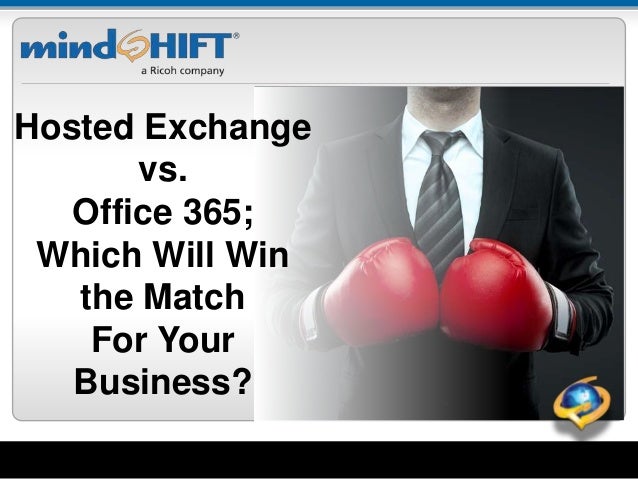 mindSHIFT®
a Ricoh company

Hosted Exchange vs. Office 365; Which Will Win the Match For Your Business?